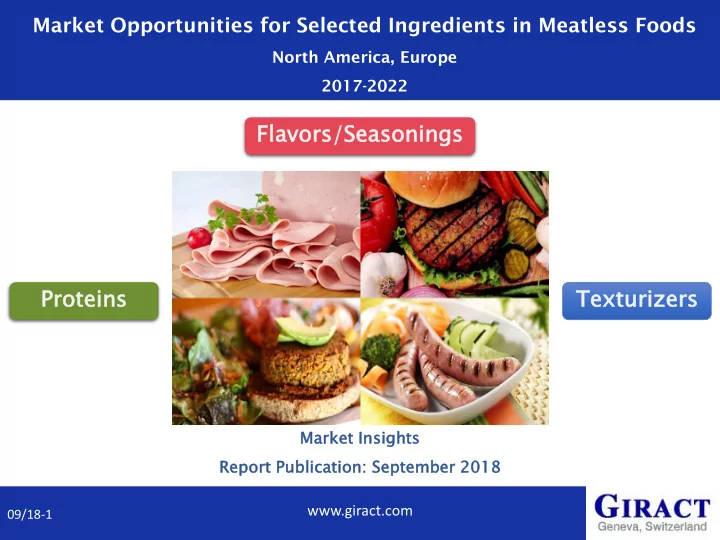 Market Opportunities for Selected Ingredients in Meatless Foods

North America, Europe

2017-2022

Flavors/Seasonings

Proteins

Texturizers

Market Insights

Report Publication: September 2018

09/18-1

www.giract.com

GIRACT
Geneva, Switzerland